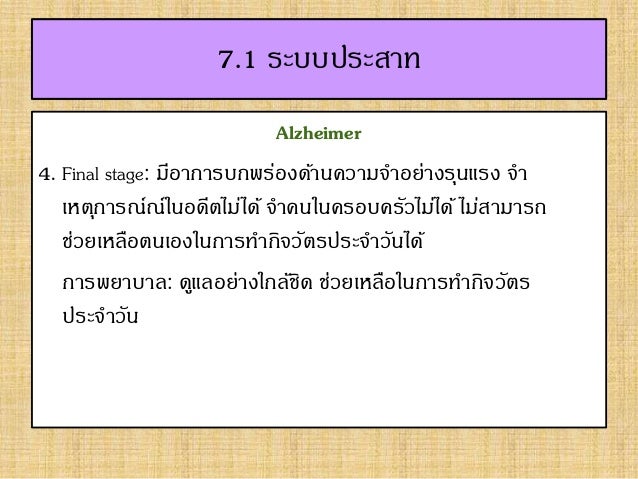 7.1 ระบบประสาท

Alzheimer

4. Final stage: มีอาการบกพร่องด้านความจำอย่างรุนแรง จำเหตุการณ์ในอดีตไม่ได้ จำคนในครอบครัวไม่ได้ ไม่สามารถช่วยเหลือตนเองในการทำกิจวัตรประจำวันได้

การพยาบาล: ดูแลอย่างใกล้ชิด ช่วยเหลือในการทำกิจวัตรประจำวัน